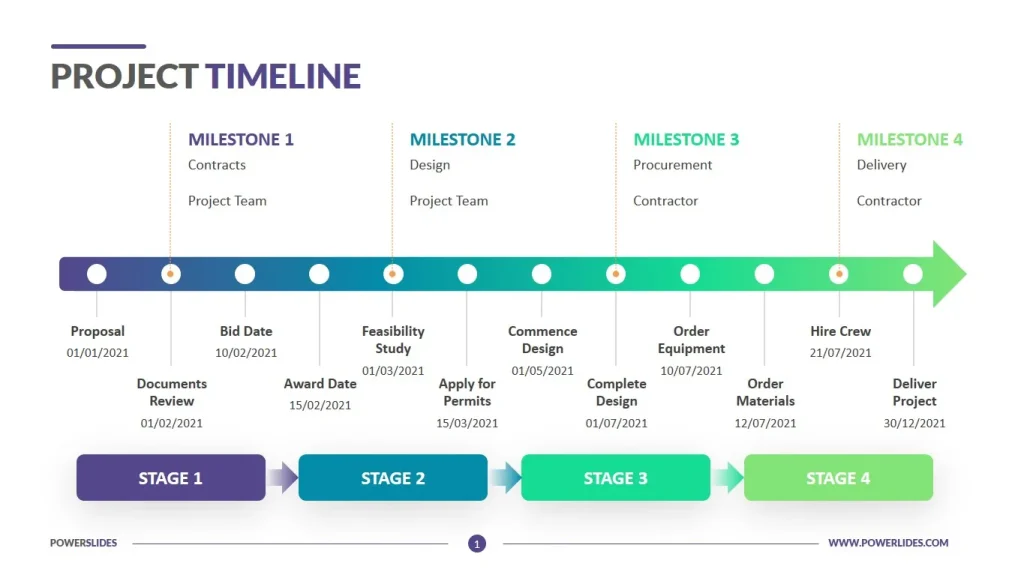 PROJECT TIMELINE

MILESTONE 1
Contracts
Project Team

MILESTONE 2
Design
Project Team

MILESTONE 3
Procurement
Contractor

MILESTONE 4
Delivery
Contractor

Proposal
01/01/2021

Documents Review
01/02/2021

Bid Date
10/02/2021

Award Date
15/02/2021

Feasibility Study
01/03/2021

Apply for Permits
15/03/2021

Commence Design
01/05/2021

Complete Design
01/07/2021

Order Equipment
10/07/2021

Order Materials
12/07/2021

Hire Crew
21/07/2021

Deliver Project
30/12/2021

STAGE 1
STAGE 2
STAGE 3
STAGE 4

POWERSLIDES
1
WWW.POWERLIDES.COM